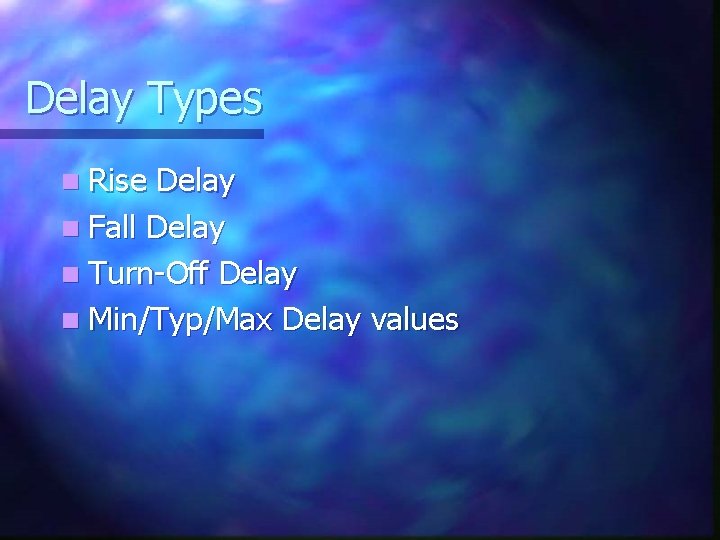 Delay Types

- Rise Delay
- Fall Delay
- Turn-Off Delay
- Min/Typ/Max Delay values